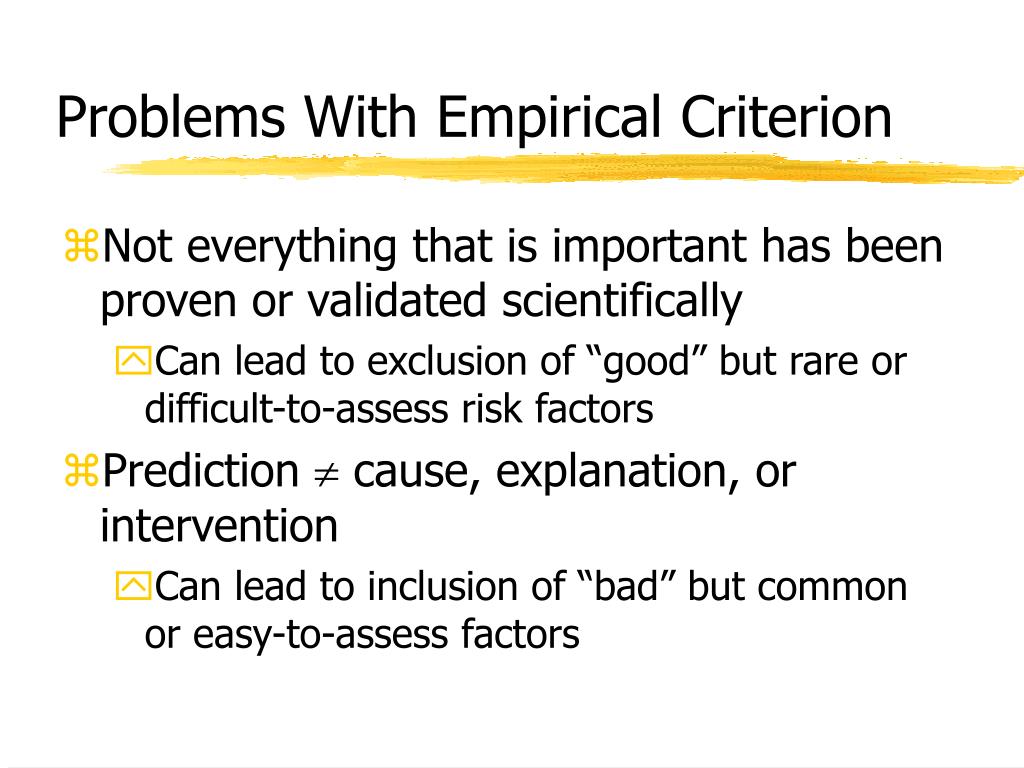 Problems With Empirical Criterion

Not everything that is important has been proven or validated scientifically

Can lead to exclusion of “good” but rare or difficult-to-assess risk factors

Prediction $\neq$ cause, explanation, or intervention

Can lead to inclusion of “bad” but common or easy-to-assess factors